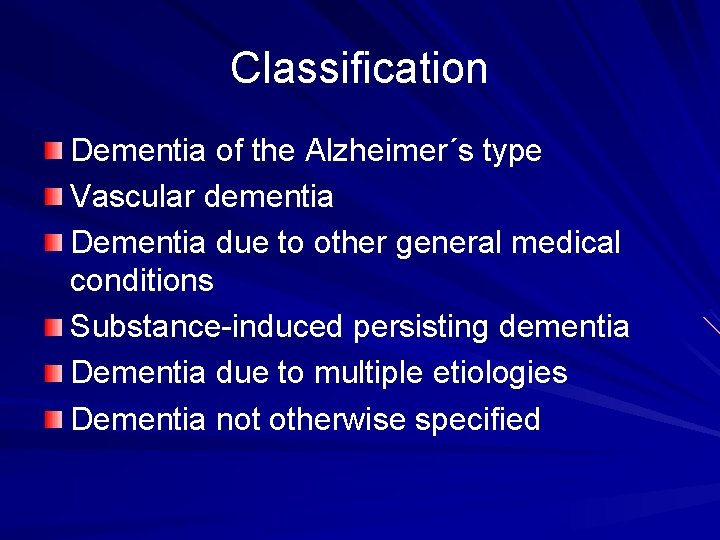 Classification

Dementia of the Alzheimer´s type
Vascular dementia
Dementia due to other general medical conditions
Substance-induced persisting dementia
Dementia due to multiple etiologies
Dementia not otherwise specified